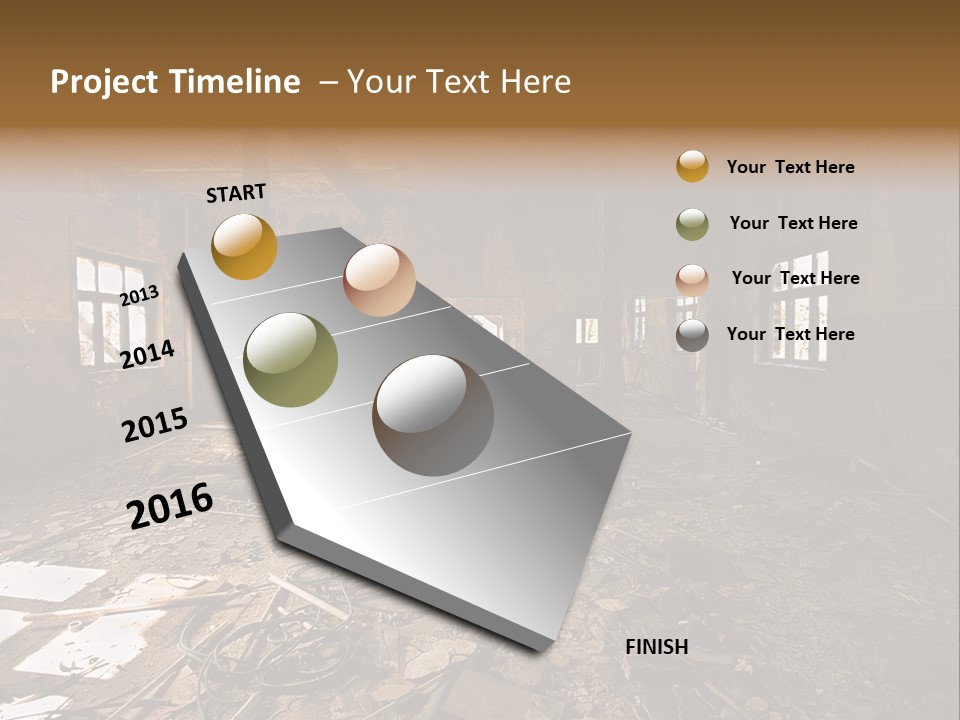 Project Timeline – Your Text Here

START

2013

2014

2015

2016

FINISH

Your Text Here

Your Text Here

Your Text Here

Your Text Here